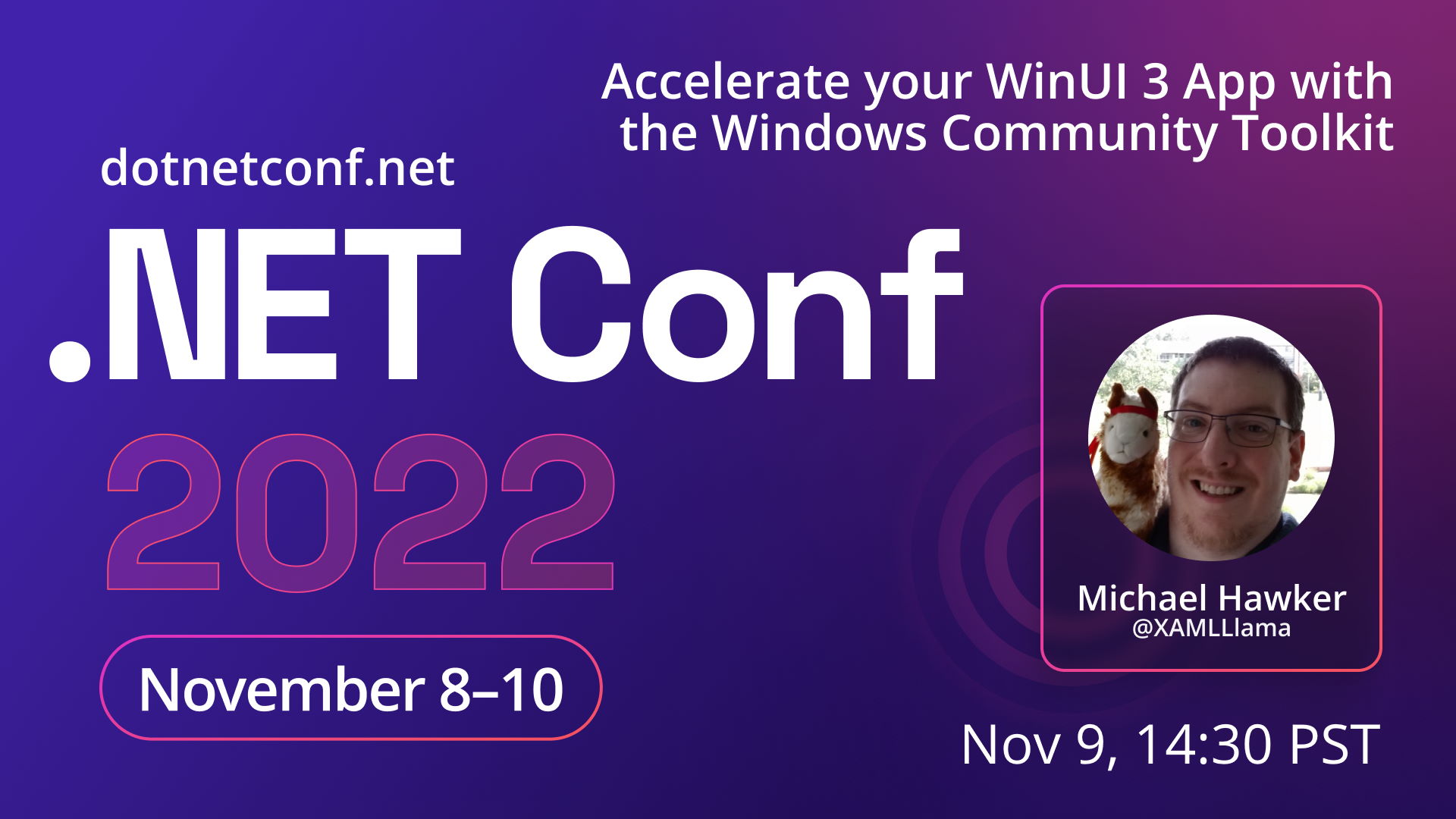 Accelerate your WinUI 3 App with the Windows Community Toolkit

dotnetconf.net

.NET Conf

2022

November 8–10

Michael Hawker
@XAMLLlama

Nov 9, 14:30 PST